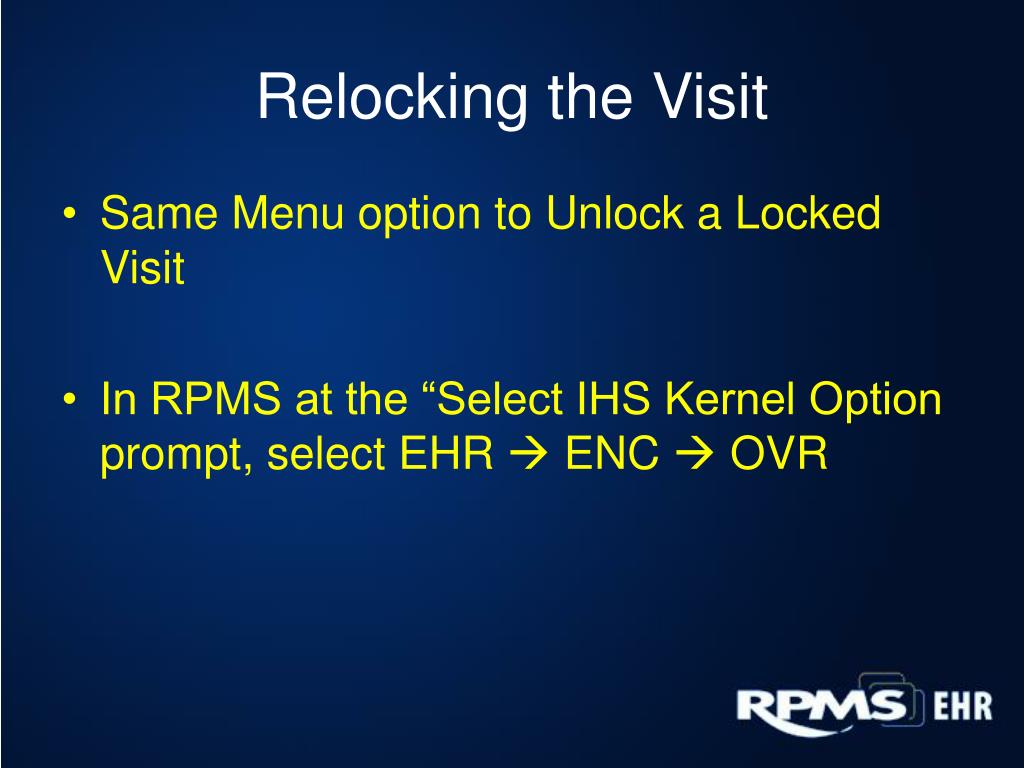 Relocking the Visit

• Same Menu option to Unlock a Locked Visit

• In RPMS at the “Select IHS Kernel Option prompt, select EHR → ENC → OVR

RPMS EHR